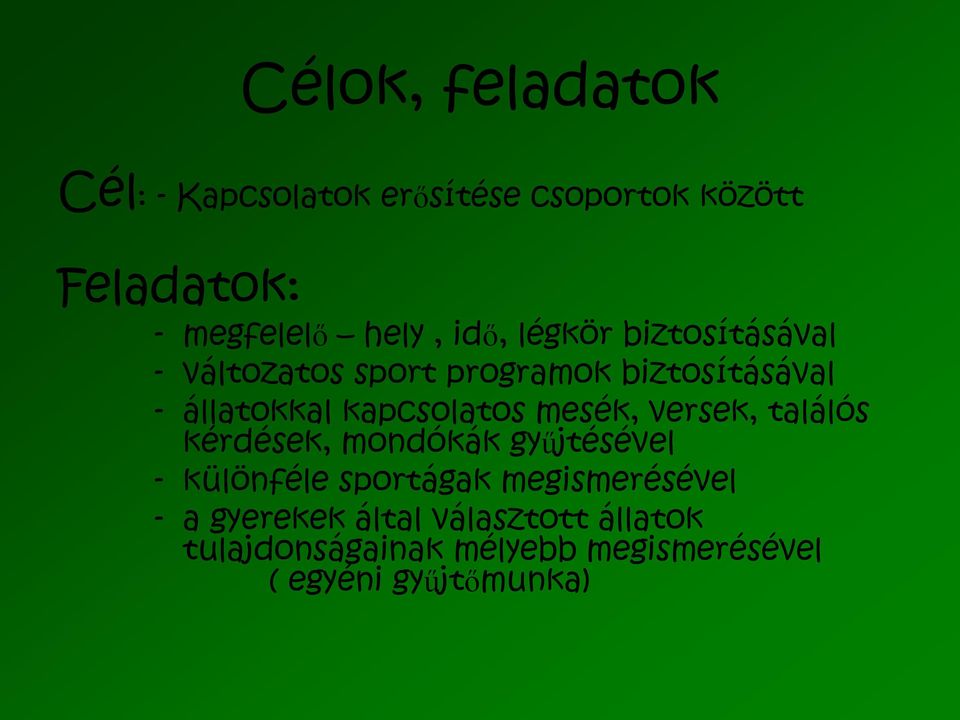 Célok, feladatok

Cél: - Kapcsolatok erősítése csoportok között

Feladatok:

- megfelelő – hely , idő, légkör biztosításával
- változatos sport programok biztosításával
- állatokkal kapcsolatos mesék, versek, találós kérdések, mondókák gyűjtésével
- különféle sportágak megismerésével
- a gyerekek által választott állatok tulajdonságainak mélyebb megismerésével ( egyéni gyűjtőmunka)